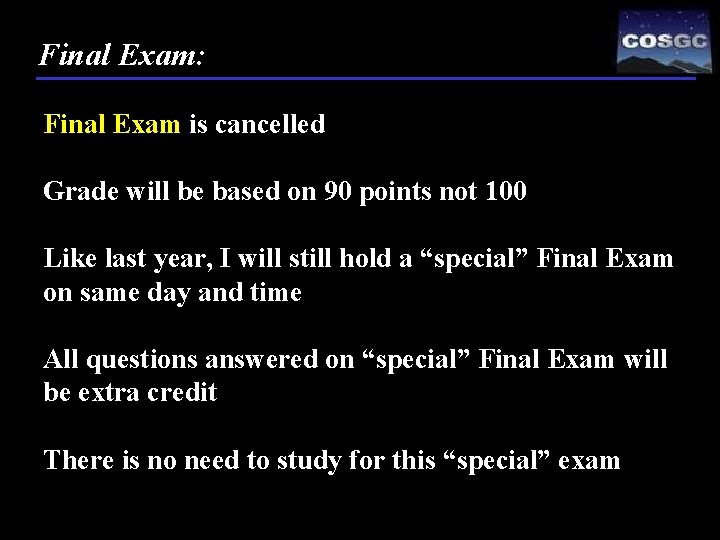 Final Exam:

COSGC

Final Exam is cancelled

Grade will be based on 90 points not 100

Like last year, I will still hold a “special” Final Exam on same day and time

All questions answered on “special” Final Exam will be extra credit

There is no need to study for this “special” exam